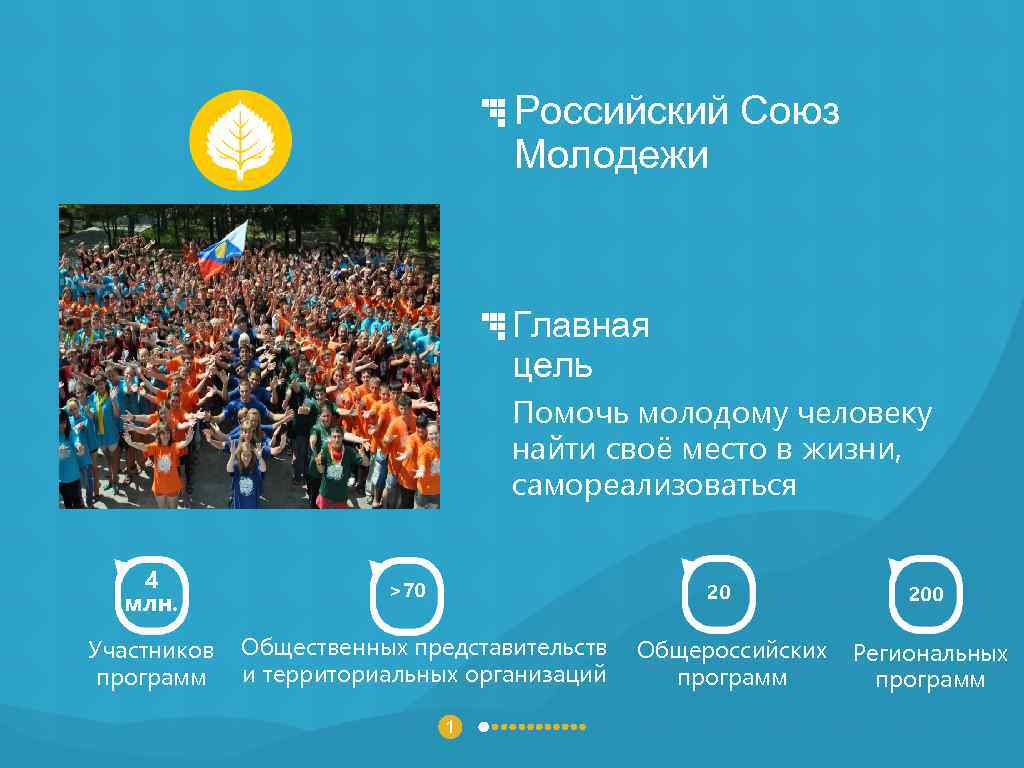 Российский Союз Молодежи

Главная цель

Помочь молодому человеку найти своё место в жизни, самореализоваться

4 млн.

Участников программ

>70

Общественных представительств и территориальных организаций

20

Общероссийских программ

200

Региональных программ

1